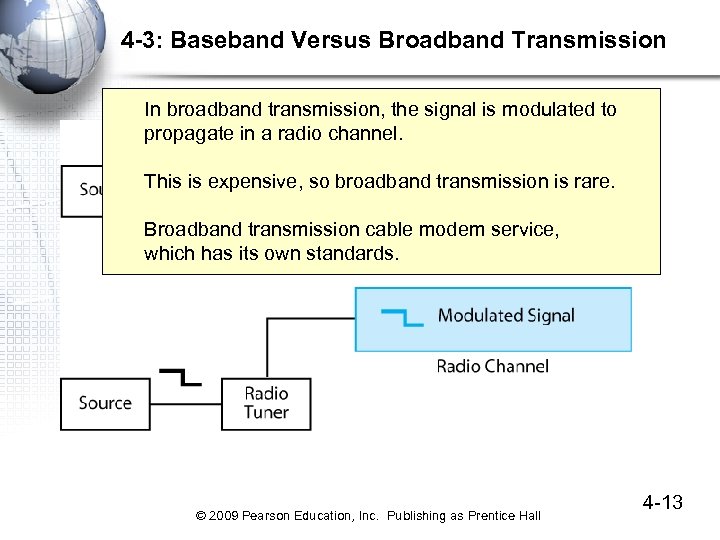 4-3: Baseband Versus Broadband Transmission

In broadband transmission, the signal is modulated to propagate in a radio channel.

This is expensive, so broadband transmission is rare.

Broadband transmission cable modem service, which has its own standards.

Sou

Modulated Signal

Radio Channel

Source

Radio Tuner

4-13

© 2009 Pearson Education, Inc. Publishing as Prentice Hall